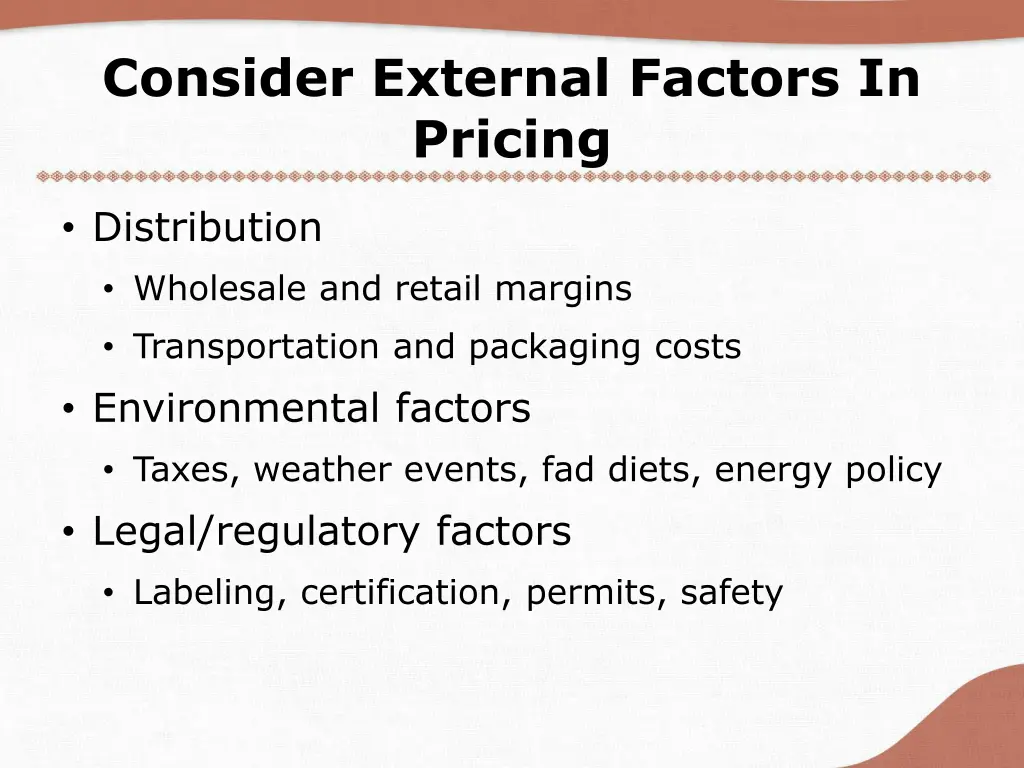 Consider External Factors In Pricing

• Distribution
  • Wholesale and retail margins
  • Transportation and packaging costs
• Environmental factors
  • Taxes, weather events, fad diets, energy policy
• Legal/regulatory factors
  • Labeling, certification, permits, safety